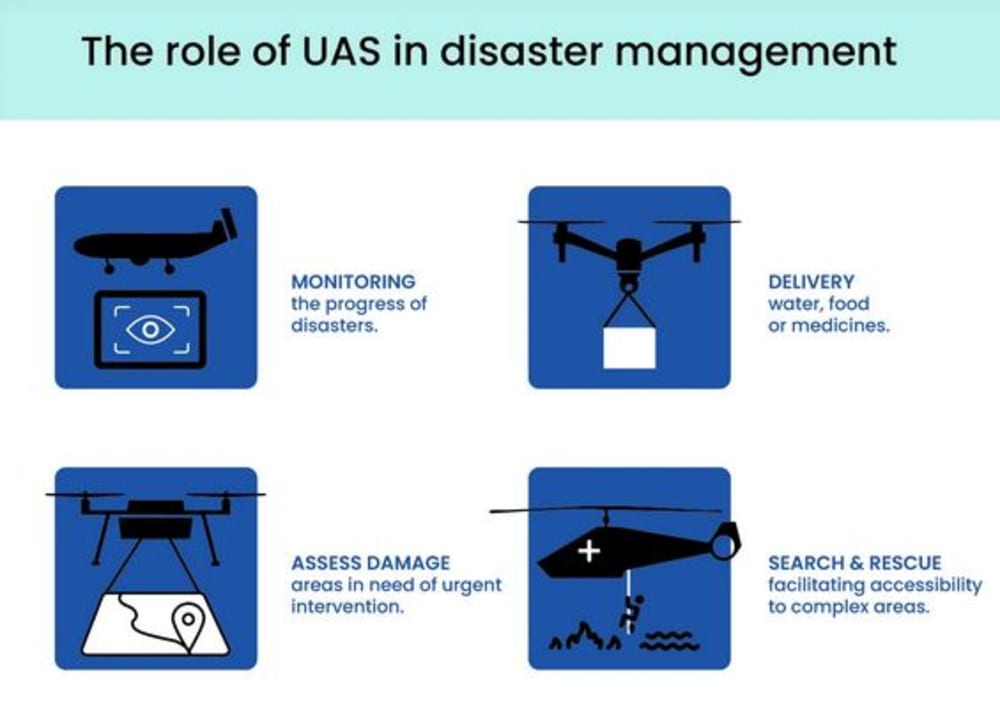 The role of UAS in disaster management

MONITORING
the progress of disasters.

DELIVERY
water, food or medicines.

ASSESS DAMAGE
areas in need of urgent intervention.

SEARCH & RESCUE
facilitating accessibility to complex areas.